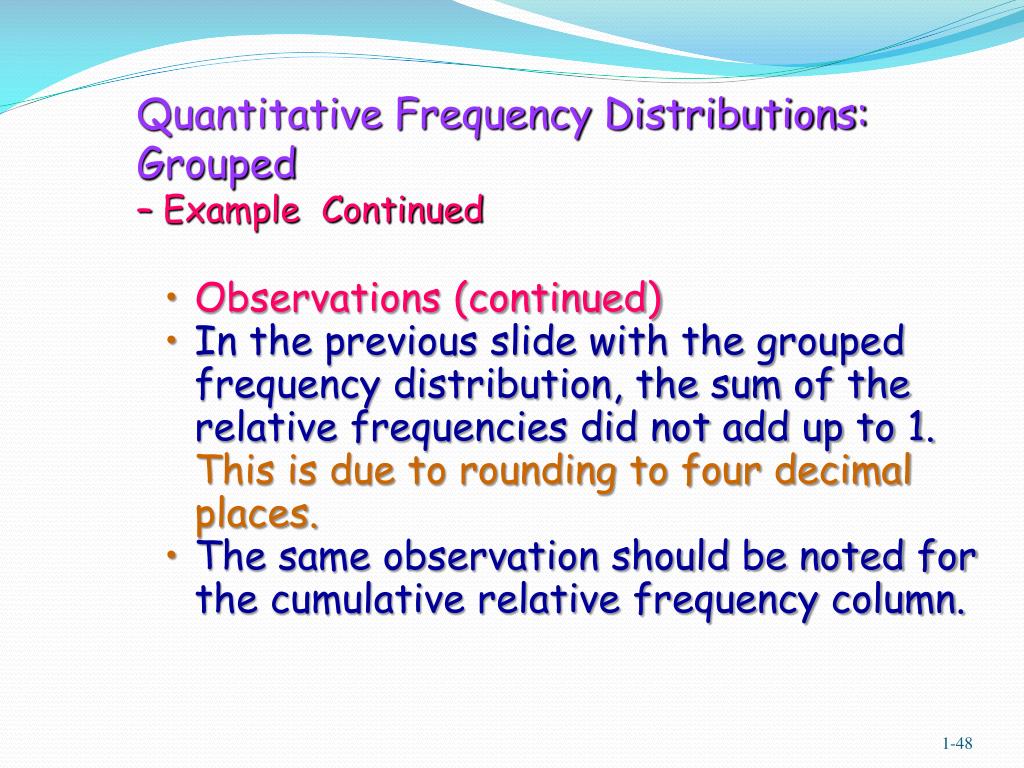 Quantitative Frequency Distributions: Grouped
– Example Continued

• Observations (continued)
• In the previous slide with the grouped frequency distribution, the sum of the relative frequencies did not add up to 1. This is due to rounding to four decimal places.
• The same observation should be noted for the cumulative relative frequency column.

1-48